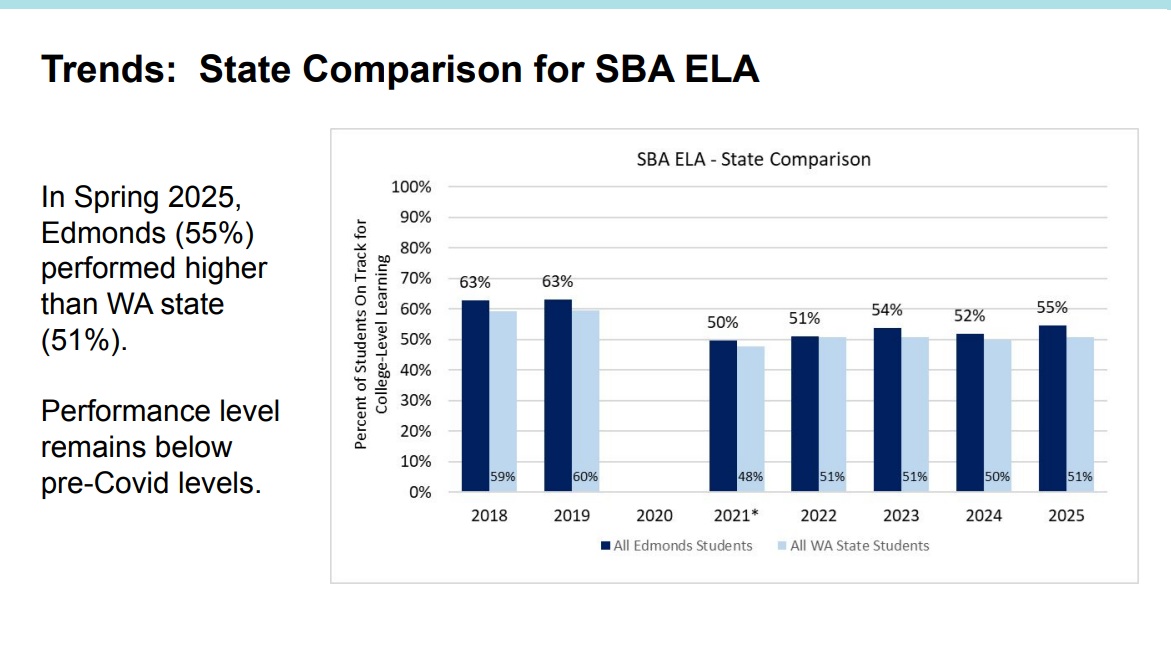 Trends: State Comparison for SBA ELA

In Spring 2025, Edmonds (55%) performed higher than WA state (51%).

Performance level remains below pre-Covid levels.

SBA ELA - State Comparison

Percent of Students On Track for College-Level Learning

100%
90%
80%
70%
60%
50%
40%
30%
20%
10%
0%

63%
59%
63%
60%
50%
48%
51%
51%
54%
51%
52%
50%
55%
51%

2018
2019
2020
2021*
2022
2023
2024
2025

All Edmonds Students
All WA State Students